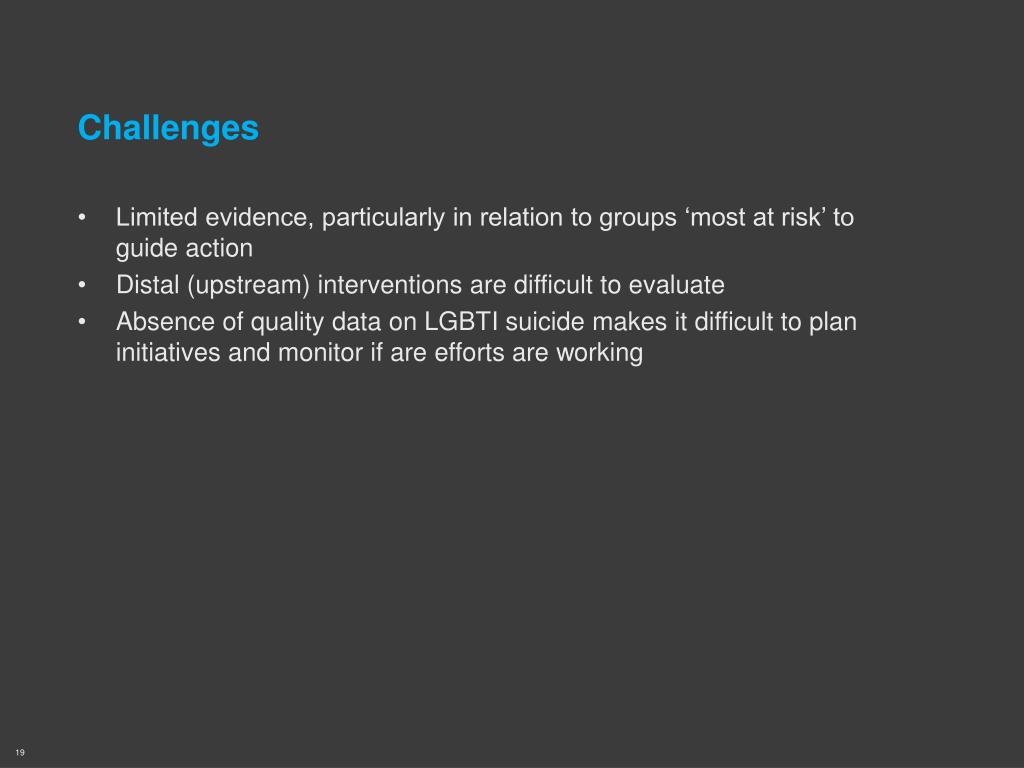 Challenges

• Limited evidence, particularly in relation to groups ‘most at risk’ to guide action
• Distal (upstream) interventions are difficult to evaluate
• Absence of quality data on LGBTI suicide makes it difficult to plan initiatives and monitor if are efforts are working

19